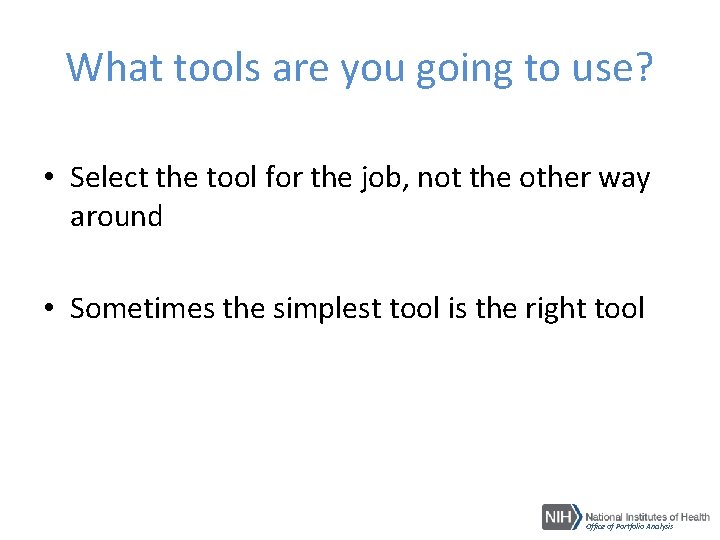 What tools are you going to use?

• Select the tool for the job, not the other way around

• Sometimes the simplest tool is the right tool

NIH National Institutes of Health
Office of Portfolio Analysis